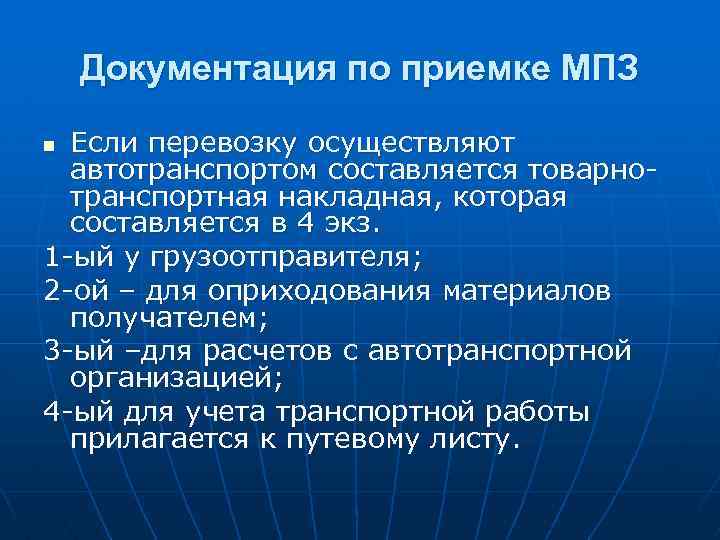 Документация по приемке МПЗ

■ Если перевозку осуществляют автотранспортом составляется товарно-транспортная накладная, которая составляется в 4 экз.

1-ый у грузоотправителя;

2-ой – для оприходования материалов получателем;

3-ый –для расчетов с автотранспортной организацией;

4-ый для учета транспортной работы прилагается к путевому листу.